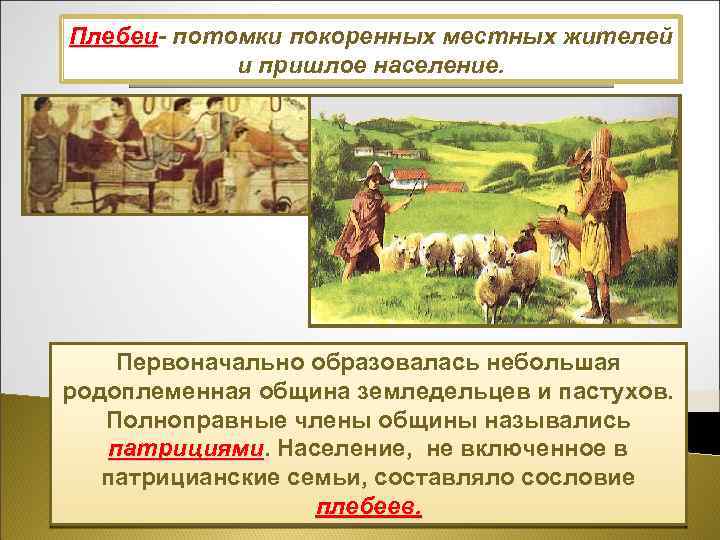 Плебеи- потомки покоренных местных жителей и пришлое население.

Первоначально образовалась небольшая родоплеменная община земледельцев и пастухов. Полноправные члены общины назывались патрициями. Население, не включенное в патрицианские семьи, составляло сословие плебеев.